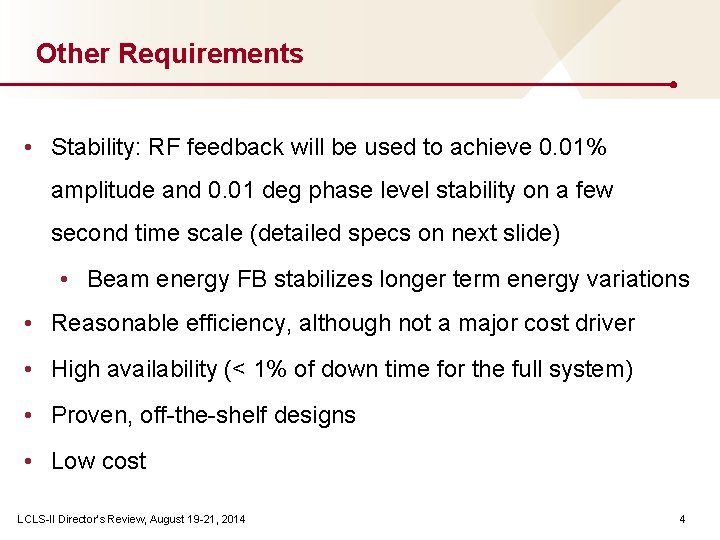 Other Requirements

• Stability: RF feedback will be used to achieve 0.01% amplitude and 0.01 deg phase level stability on a few second time scale (detailed specs on next slide)
  • Beam energy FB stabilizes longer term energy variations
• Reasonable efficiency, although not a major cost driver
• High availability (< 1% of down time for the full system)
• Proven, off-the-shelf designs
• Low cost

LCLS-II Director's Review, August 19-21, 2014

4